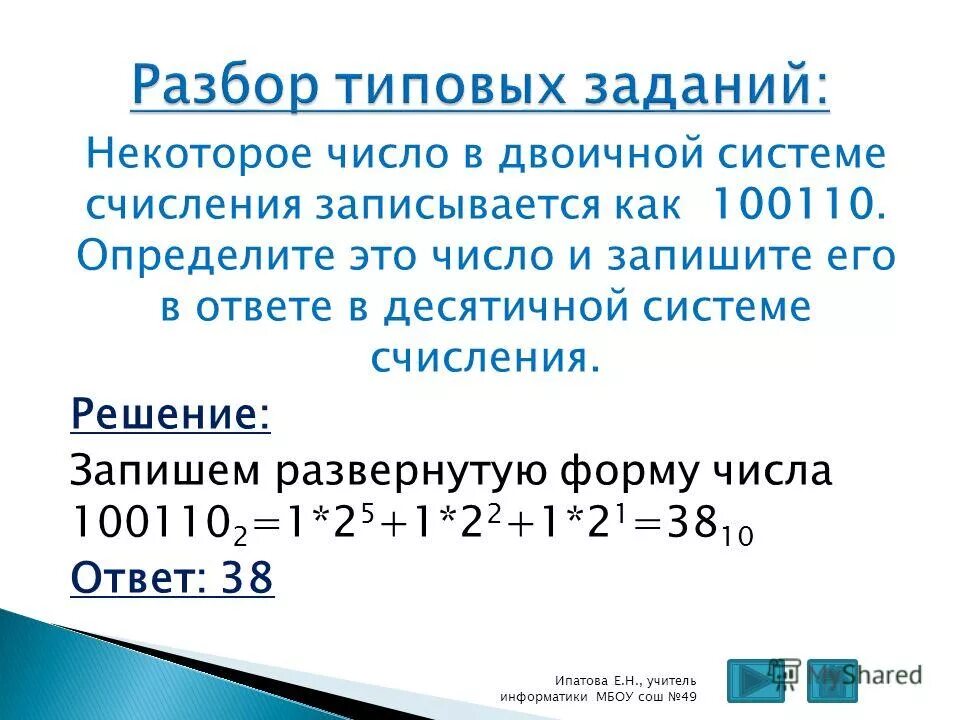 Разбор типовых заданий:

Некоторое число в двоичной системе счисления записывается как 100110. Определите это число и запишите его в ответе в десятичной системе счисления.

Решение:

Запишем развернутую форму числа $100110_2=1*2^5+1*2^2+1*2^1=38_{10}$

Ответ: 38

Ипатова Е.Н., учитель информатики МБОУ сош №49

MyShared